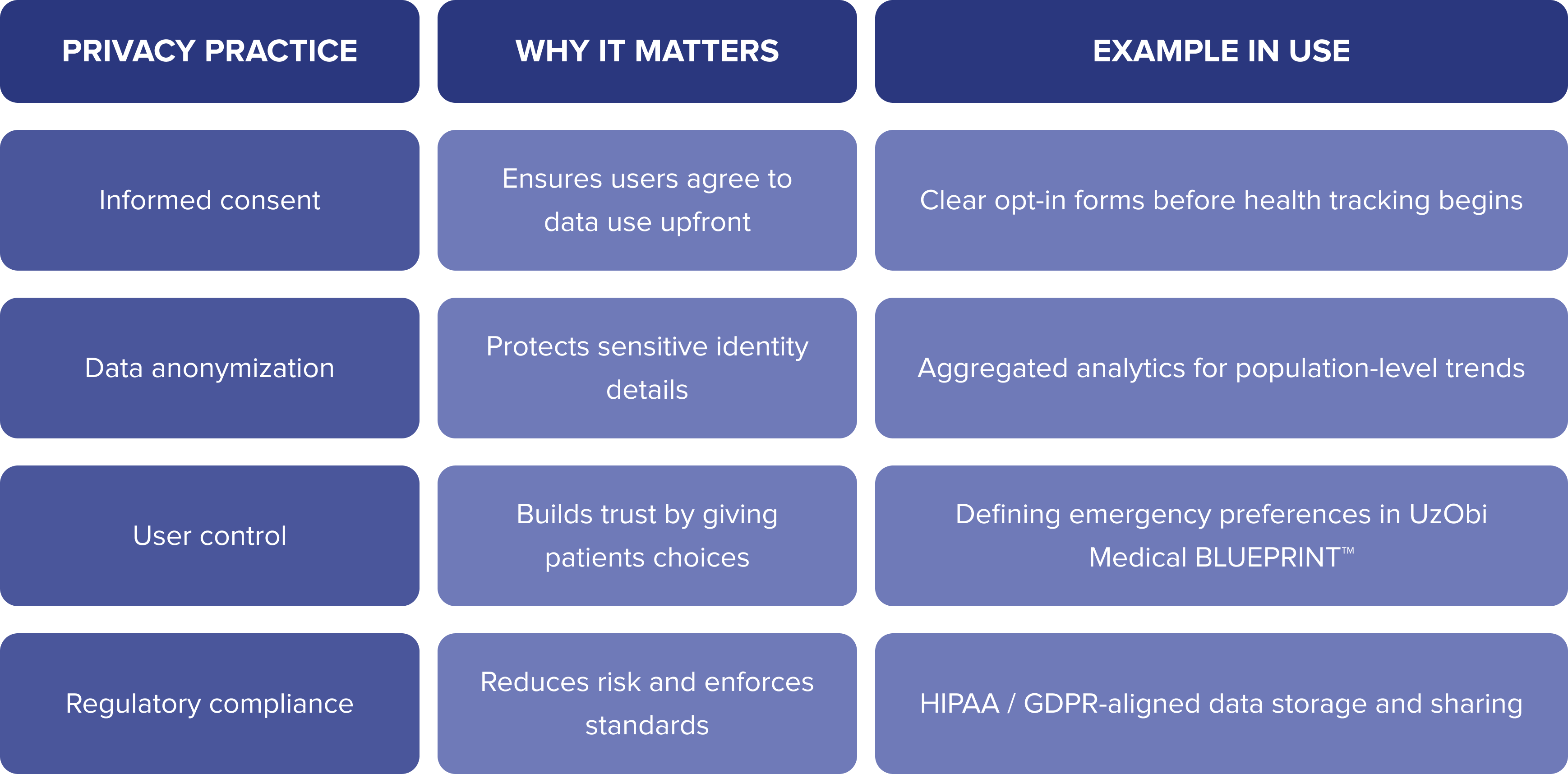 | PRIVACY PRACTICE | WHY IT MATTERS | EXAMPLE IN USE |
|---|---|---|
| Informed consent | Ensures users agree to data use upfront | Clear opt-in forms before health tracking begins |
| Data anonymization | Protects sensitive identity details | Aggregated analytics for population-level trends |
| User control | Builds trust by giving patients choices | Defining emergency preferences in UzObi Medical BLUEPRINT™ |
| Regulatory compliance | Reduces risk and enforces standards | HIPAA / GDPR-aligned data storage and sharing |